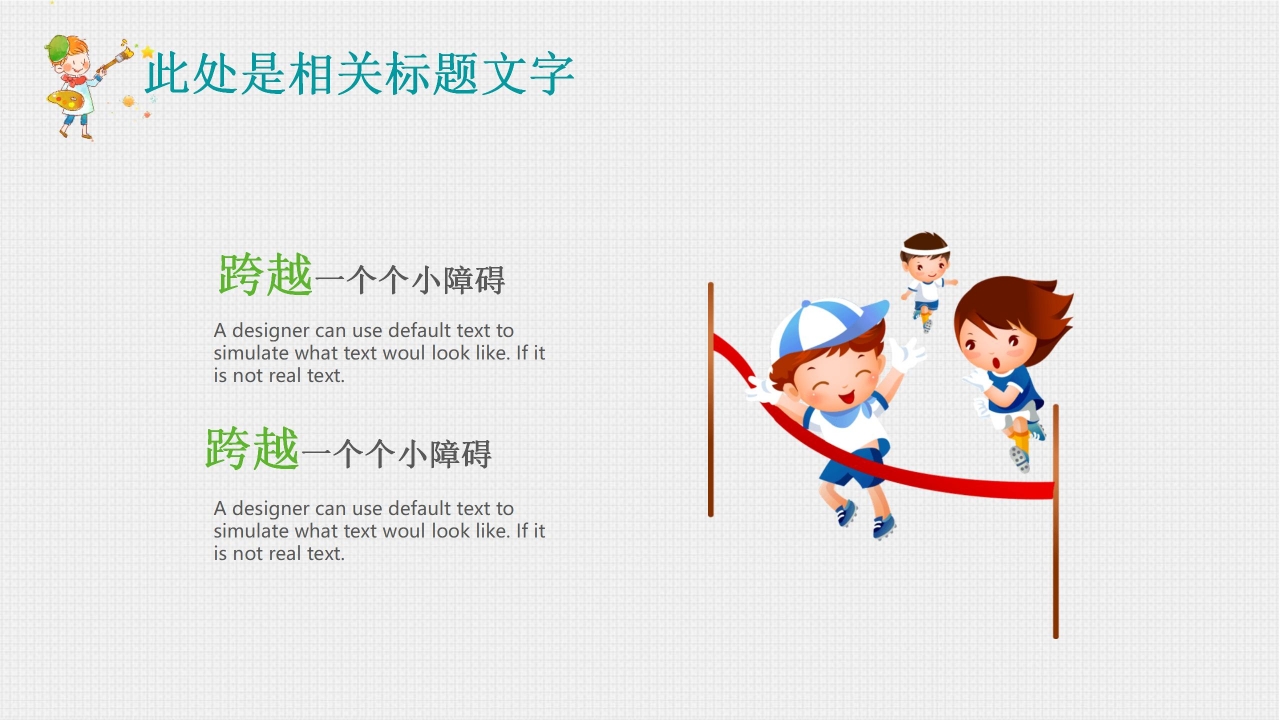 此处是相关标题文字

跨越一个个小障碍

A designer can use default text to simulate what text woul look like. If it is not real text.

跨越一个个小障碍

A designer can use default text to simulate what text woul look like. If it is not real text.